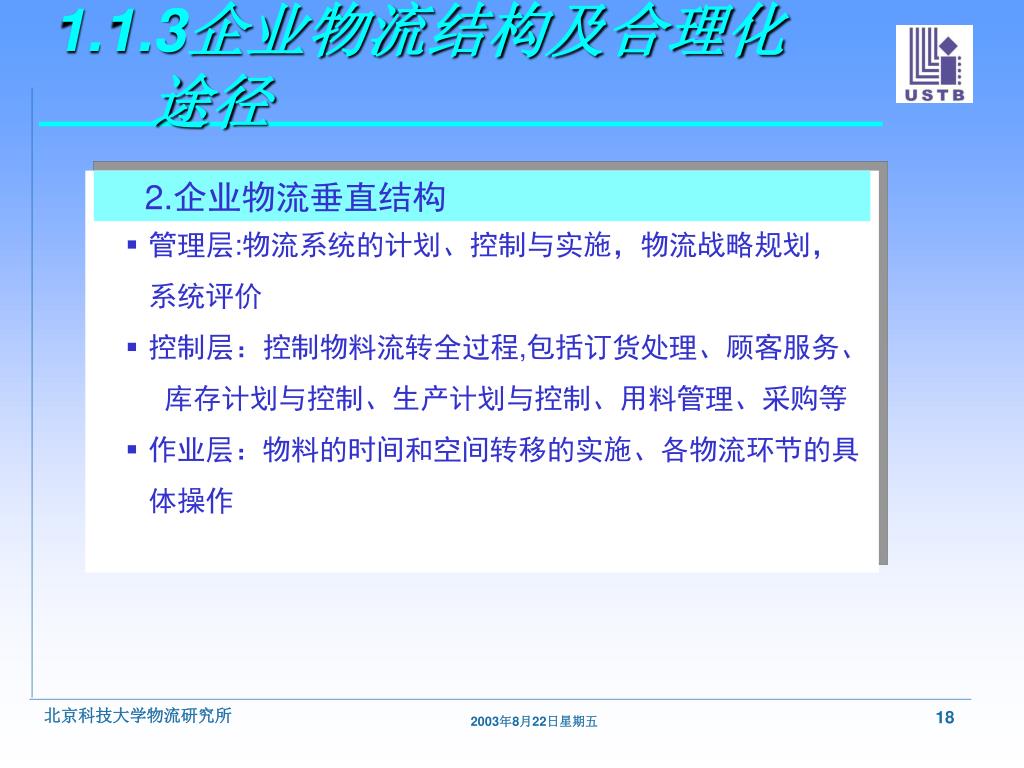 1.1.3企业物流结构及合理化途径

USTB

2.企业物流垂直结构

▪ 管理层:物流系统的计划、控制与实施，物流战略规划，系统评价

▪ 控制层：控制物料流转全过程,包括订货处理、顾客服务、库存计划与控制、生产计划与控制、用料管理、采购等

▪ 作业层：物料的时间和空间转移的实施、各物流环节的具体操作

北京科技大学物流研究所

2003年8月22日星期五

18